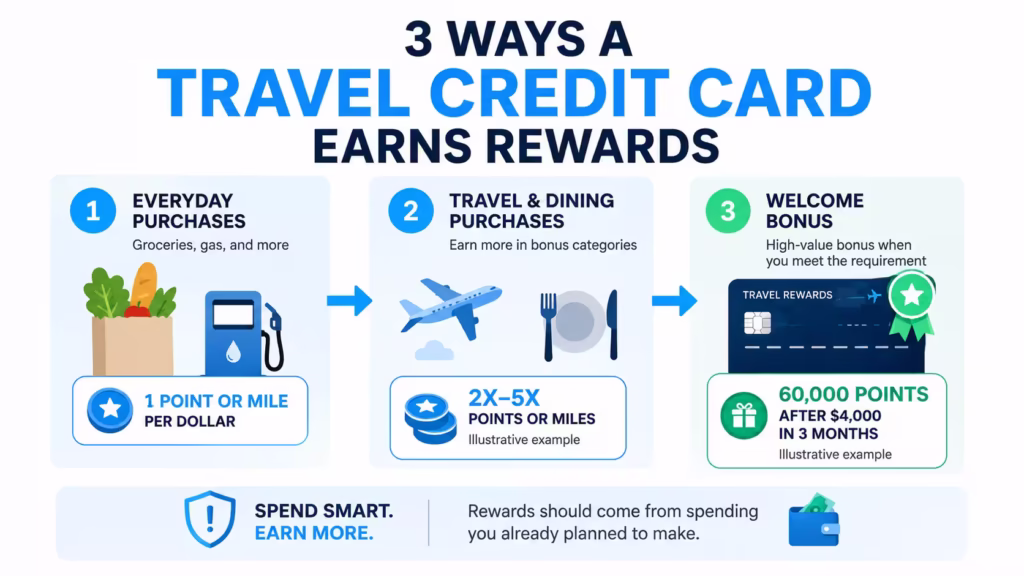 3 WAYS A
TRAVEL CREDIT CARD
EARNS REWARDS

1 EVERYDAY PURCHASES
Groceries, gas, and more

1 POINT OR MILE
PER DOLLAR

2 TRAVEL & DINING PURCHASES
Earn more in bonus categories

2X–5X
POINTS OR MILES
Illustrative example

3 WELCOME BONUS
High-value bonus when you meet the requirement

TRAVEL REWARDS

60,000 POINTS
AFTER $4,000
IN 3 MONTHS
Illustrative example

SPEND SMART.
EARN MORE.

Rewards should come from spending you already planned to make.